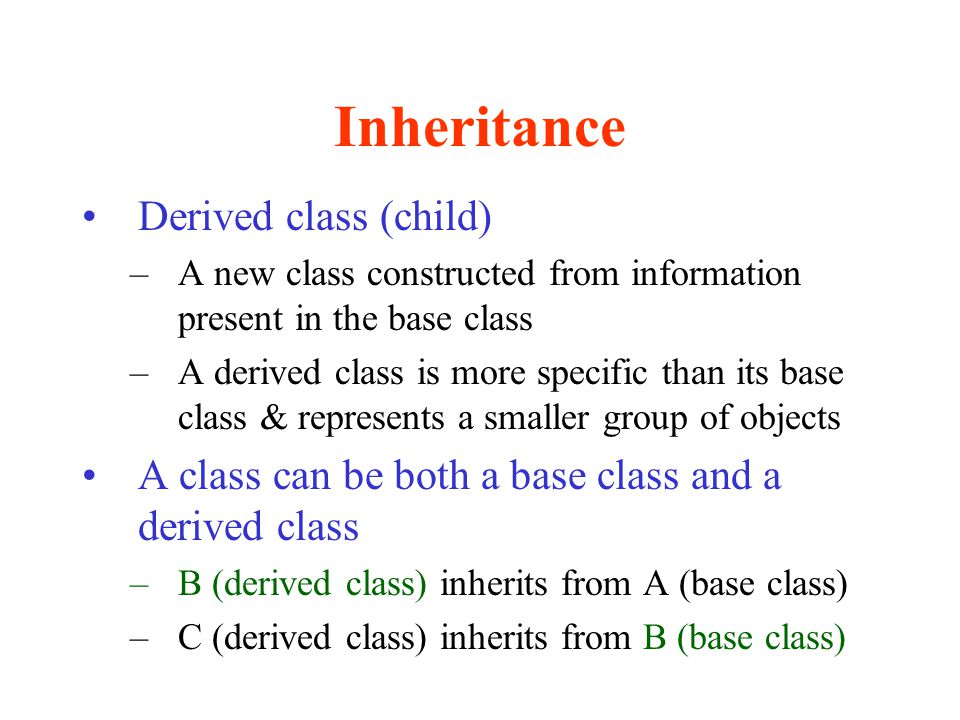 Inheritance

• Derived class (child)
  – A new class constructed from information present in the base class
  – A derived class is more specific than its base class & represents a smaller group of objects
• A class can be both a base class and a derived class
  – B (derived class) inherits from A (base class)
  – C (derived class) inherits from B (base class)